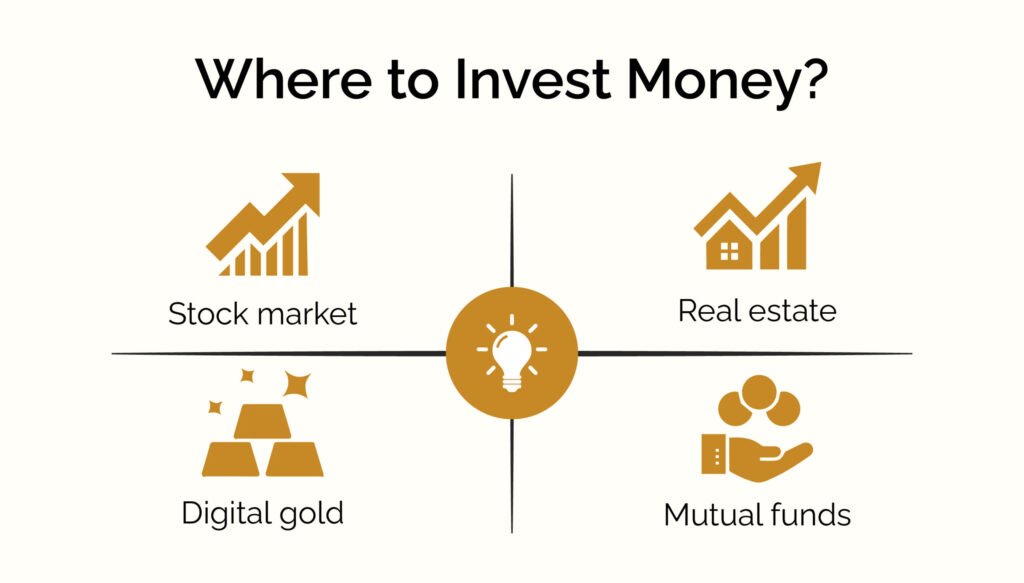 Where to Invest Money?

Stock market

Real estate

Digital gold

Mutual funds